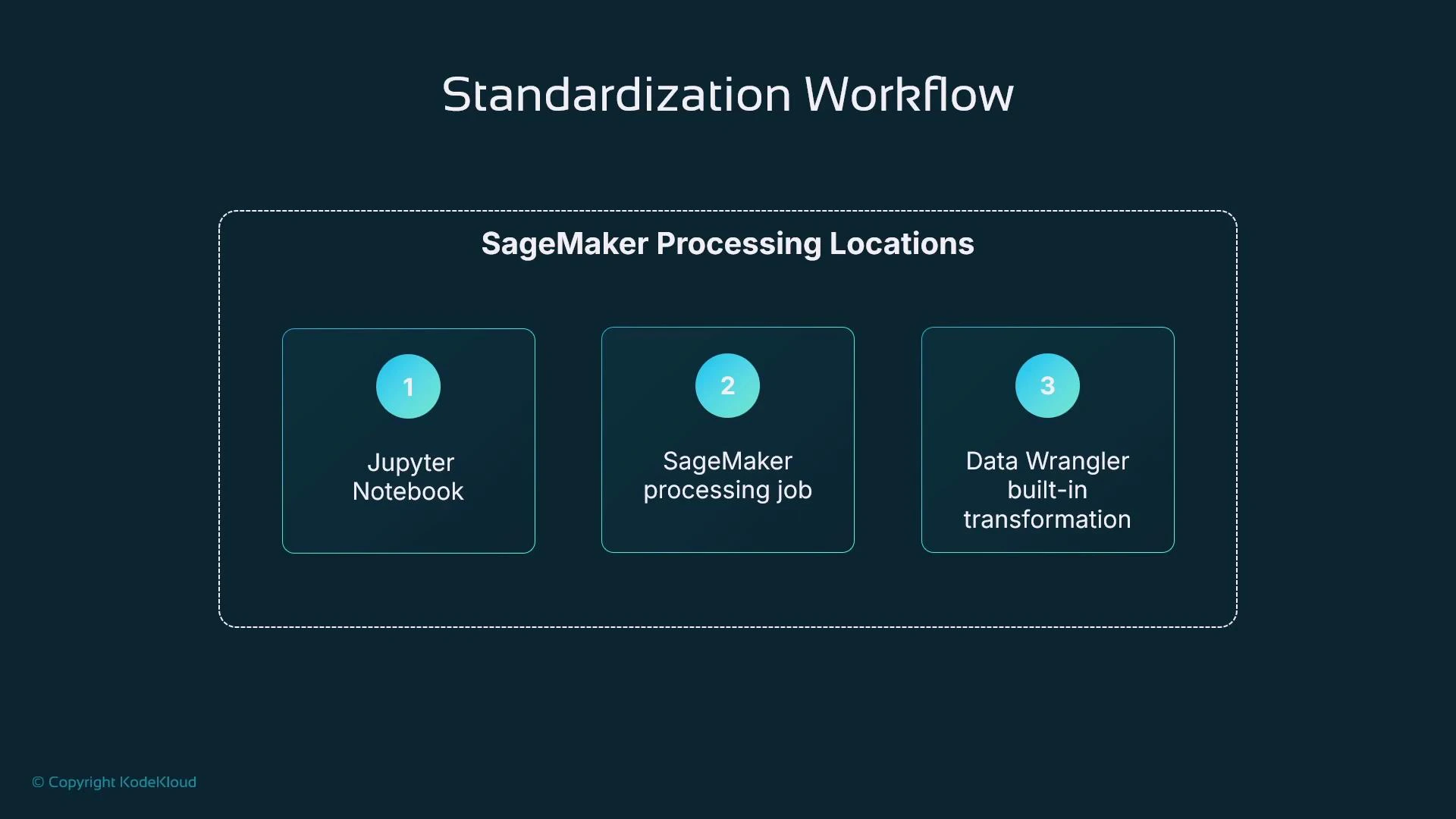 Standardization Workflow

SageMaker Processing Locations

1

Jupyter Notebook

2

SageMaker processing job

3

Data Wrangler built-in transformation

© Copyright KodeKloud